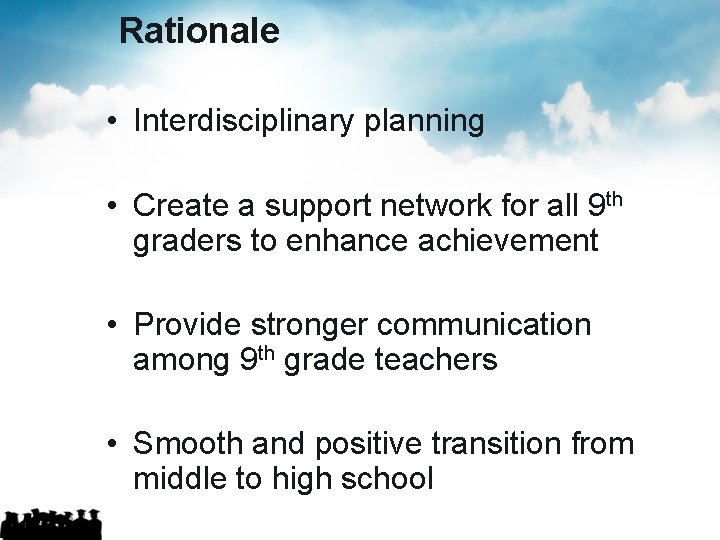 Rationale

• Interdisciplinary planning

• Create a support network for all 9th graders to enhance achievement

• Provide stronger communication among 9th grade teachers

• Smooth and positive transition from middle to high school